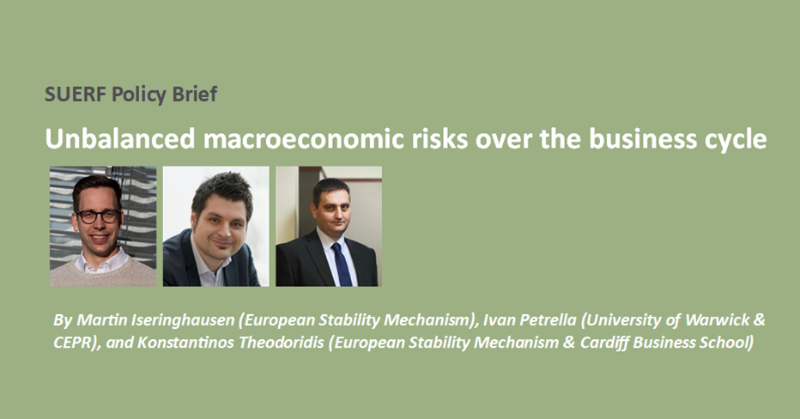 SUERF Policy Brief

Unbalanced macroeconomic risks over the business cycle

By Martin Iseringhausen (European Stability Mechanism), Ivan Petrella (University of Warwick & CEPR), and Konstantinos Theodoridis (European Stability Mechanism & Cardiff Business School)